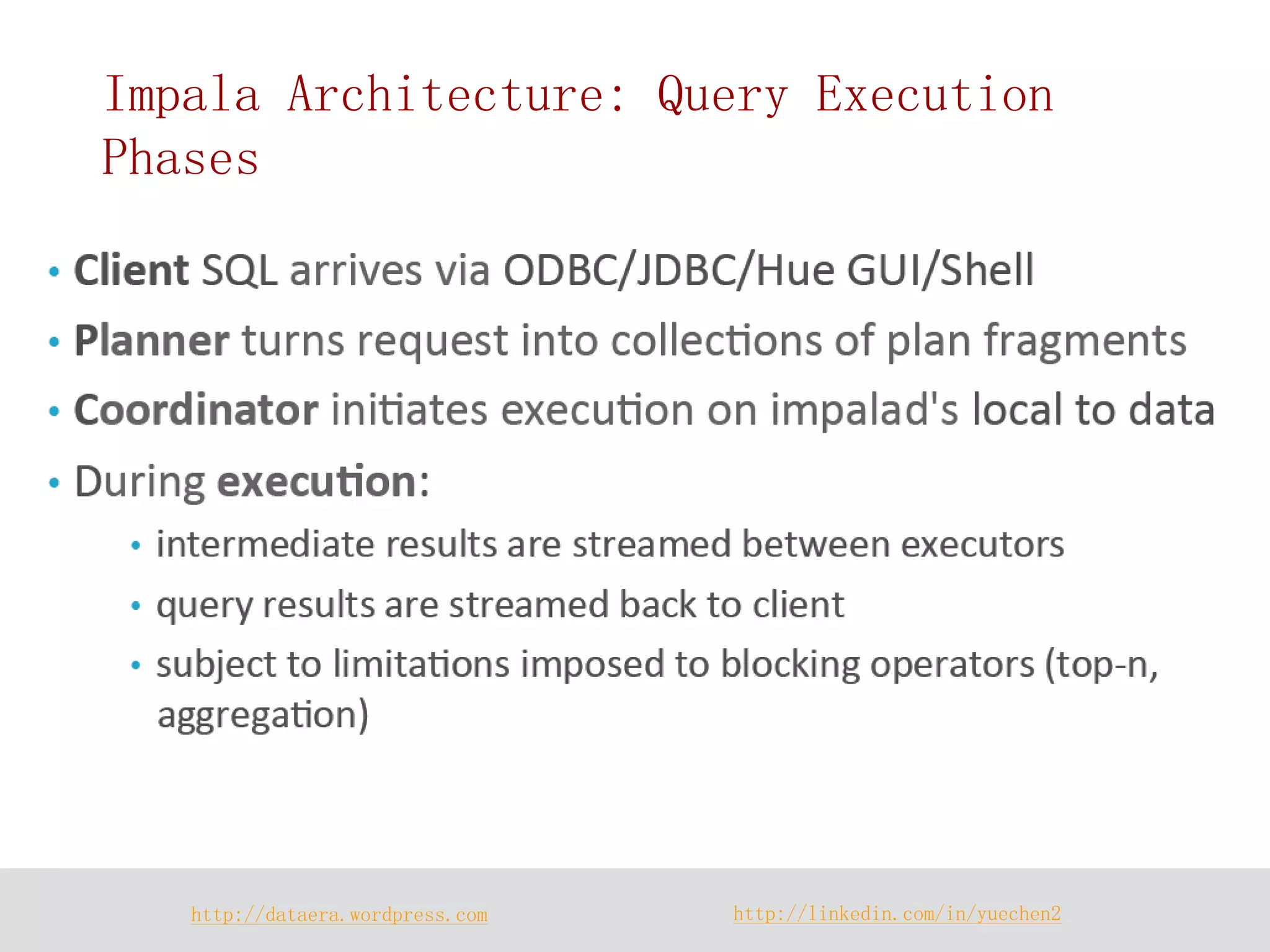 Impala Architecture: Query Execution Phases

• Client SQL arrives via ODBC/JDBC/Hue GUI/Shell
• Planner turns request into collections of plan fragments
• Coordinator initiates execution on impalad's local to data
• During execution:
  • intermediate results are streamed between executors
  • query results are streamed back to client
  • subject to limitations imposed to blocking operators (top-n, aggregation)

http://dataera.wordpress.com
http://linkedin.com/in/yuechen2